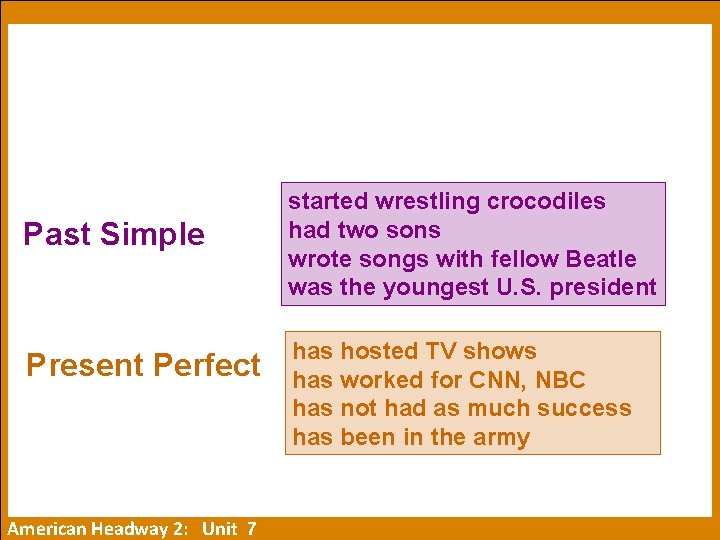 Past Simple

started wrestling crocodiles
had two sons
wrote songs with fellow Beatle
was the youngest U.S. president

Present Perfect

has hosted TV shows
has worked for CNN, NBC
has not had as much success
has been in the army

American Headway 2: Unit 7